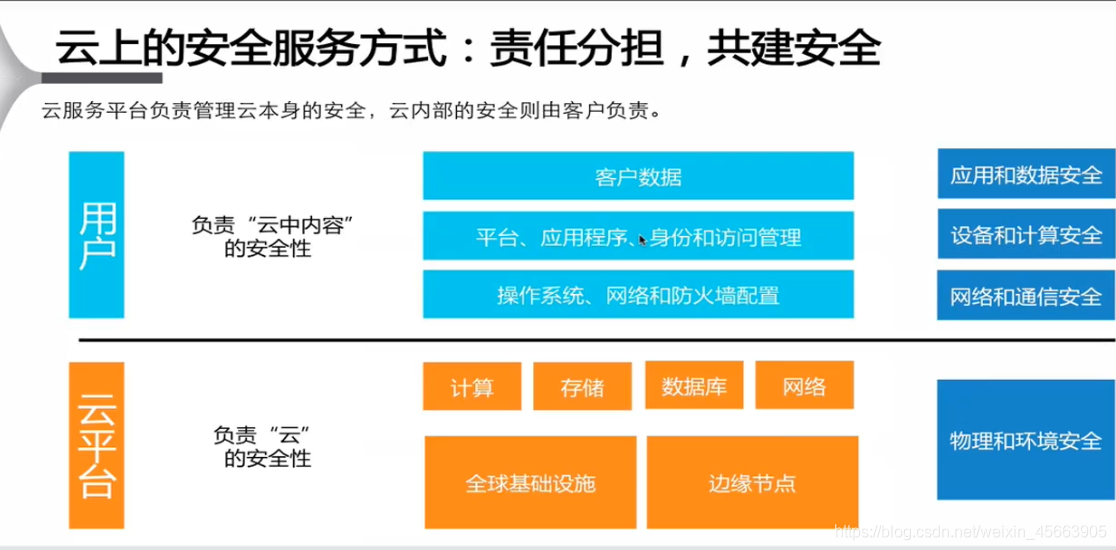 云上的安全服务方式：责任分担，共建安全

云服务平台负责管理云本身的安全，云内部的安全则由客户负责。

用户

负责“云中内容”的安全性

客户数据

平台、应用程序、身份和访问管理

操作系统、网络和防火墙配置

应用和数据安全

设备和计算安全

网络和通信安全

云平台

负责“云”的安全性

计算

存储

数据库

网络

全球基础设施

边缘节点

物理和环境安全

https://blog.csdn.net/weixin_45663905